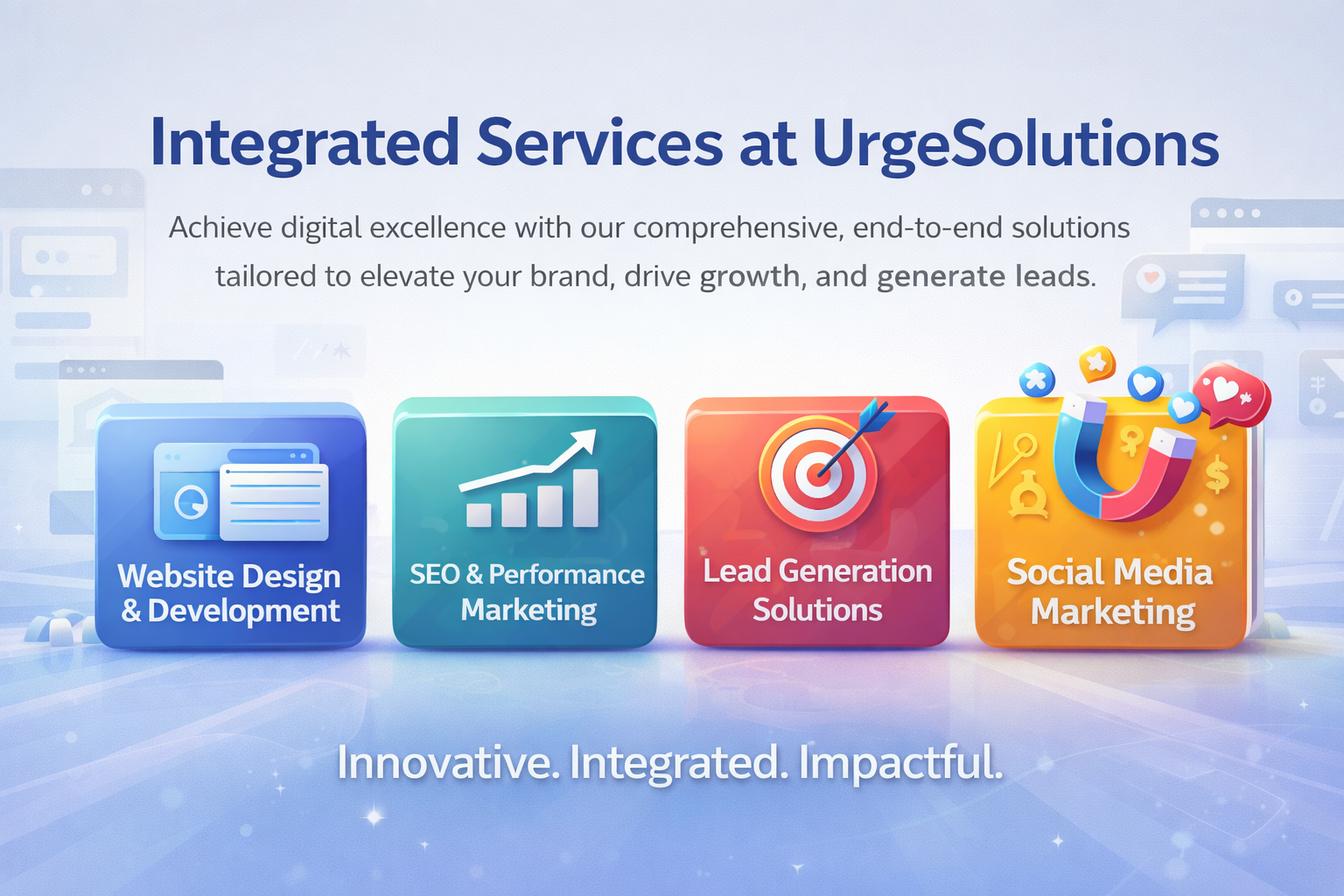 Integrated Services at UrgeSolutions

Achieve digital excellence with our comprehensive, end-to-end solutions tailored to elevate your brand, drive growth, and generate leads.

Website Design & Development

SEO & Performance Marketing

Lead Generation Solutions

Social Media Marketing

Innovative. Integrated. Impactful.